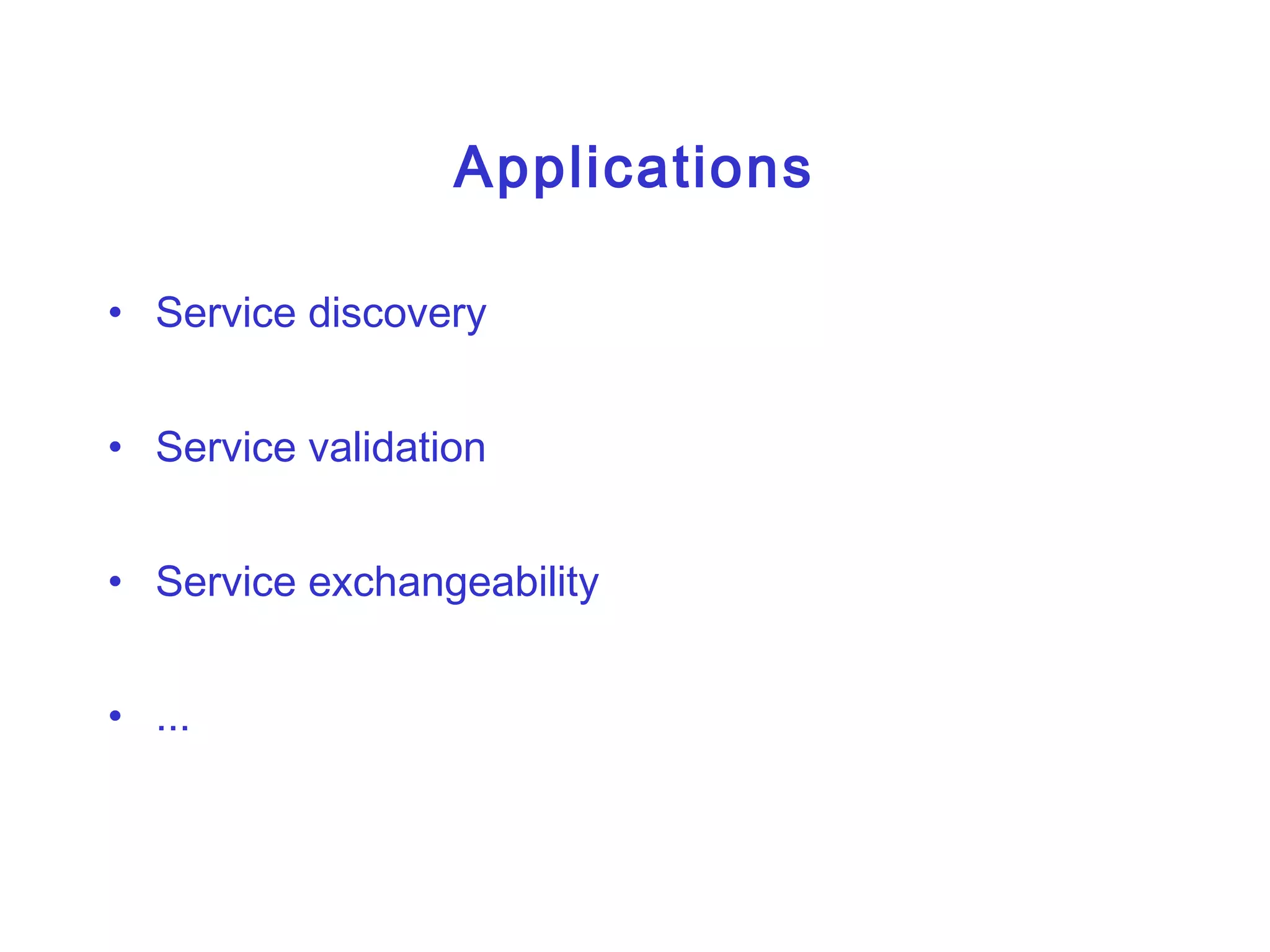 Applications

• Service discovery

• Service validation

• Service exchangeability

• ...